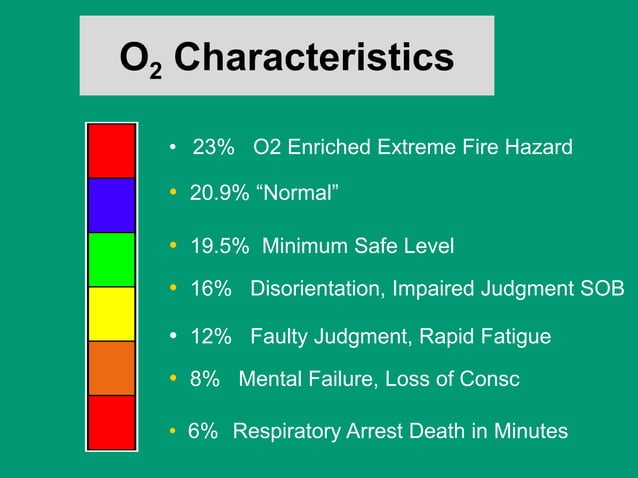 $O_2$ Characteristics

• 23% O2 Enriched Extreme Fire Hazard
• 20.9% “Normal”
• 19.5% Minimum Safe Level
• 16% Disorientation, Impaired Judgment SOB
• 12% Faulty Judgment, Rapid Fatigue
• 8% Mental Failure, Loss of Consc
• 6% Respiratory Arrest Death in Minutes